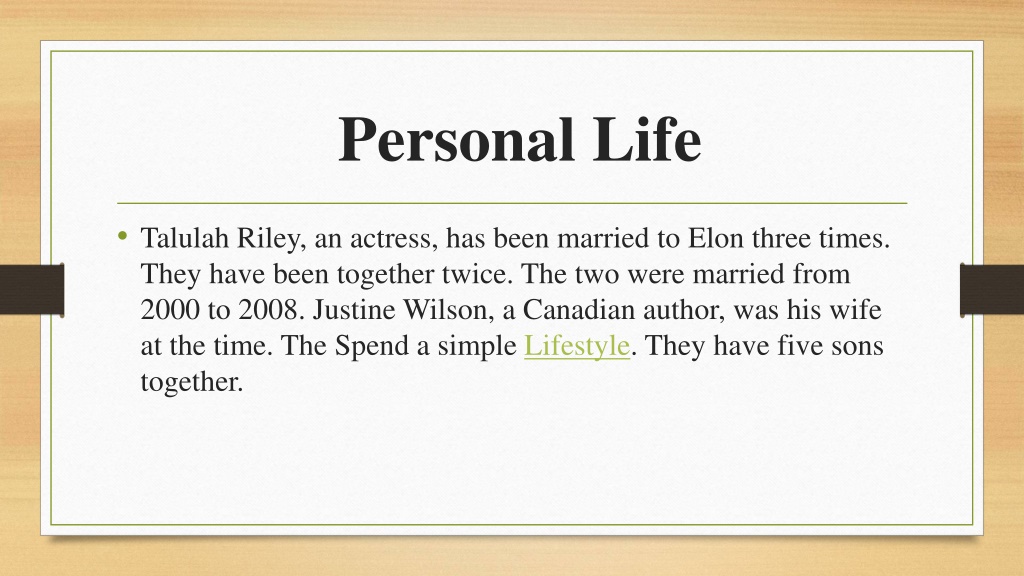 Personal Life

• Talulah Riley, an actress, has been married to Elon three times. They have been together twice. The two were married from 2000 to 2008. Justine Wilson, a Canadian author, was his wife at the time. The Spend a simple Lifestyle. They have five sons together.